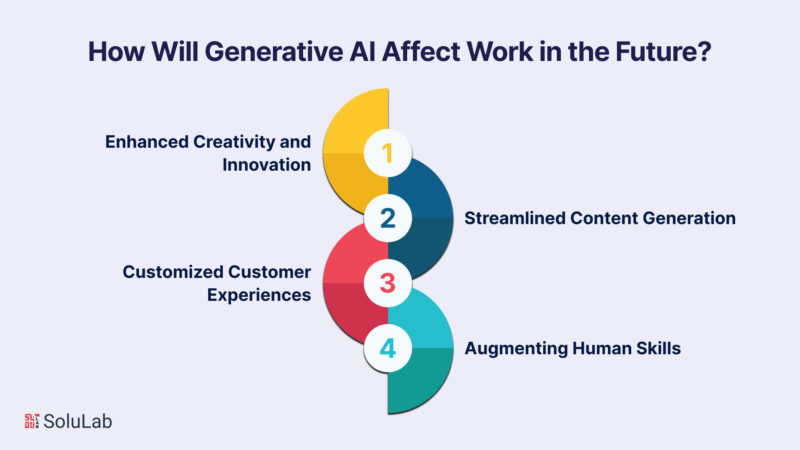 How Will Generative AI Affect Work in the Future?

1
Enhanced Creativity and Innovation

2
Streamlined Content Generation

3
Customized Customer Experiences

4
Augmenting Human Skills

SoluLab